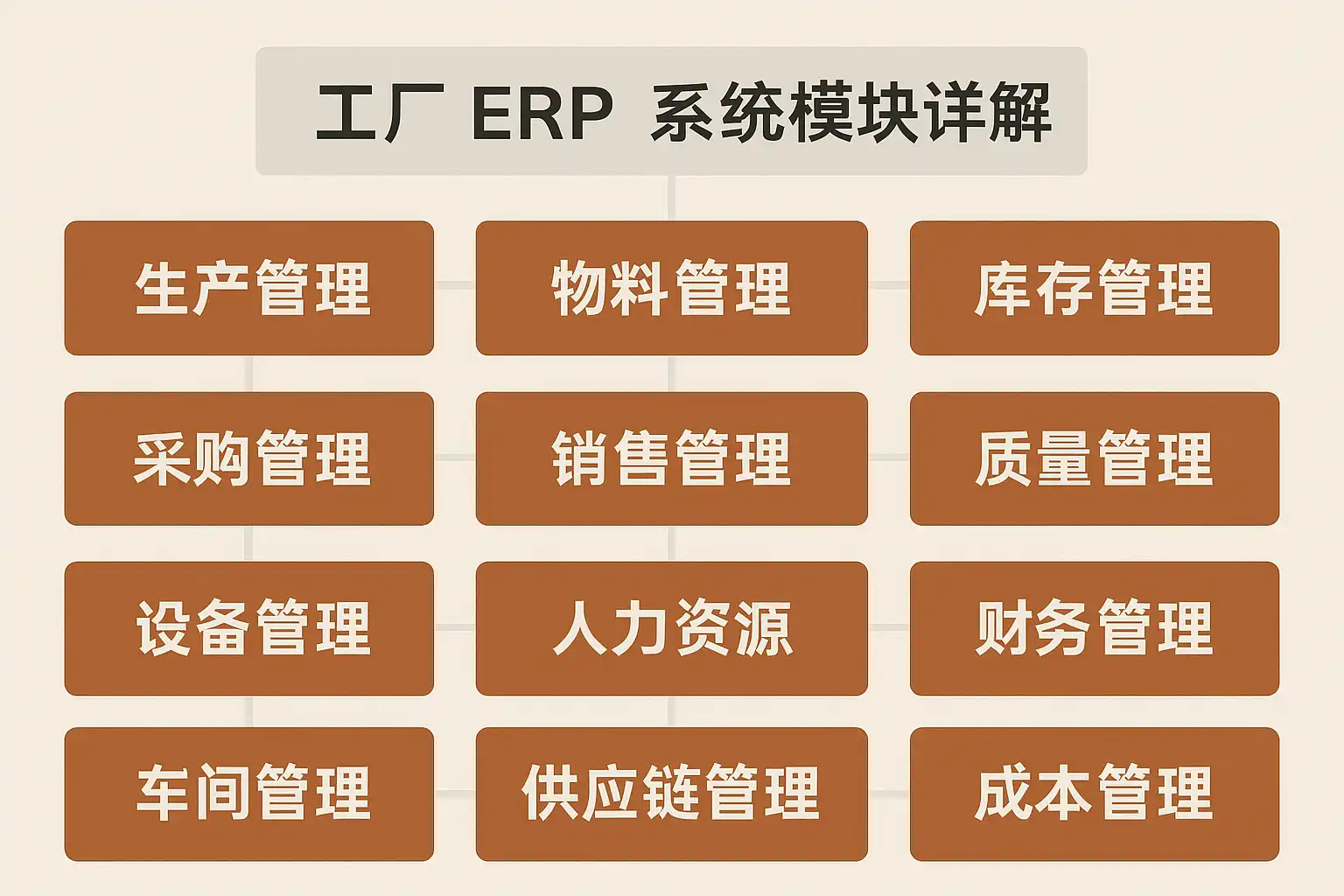 工厂 ERP 系统模块详解

生产管理

物料管理

库存管理

采购管理

销售管理

质量管理

设备管理

人力资源

财务管理

车间管理

供应链管理

成本管理